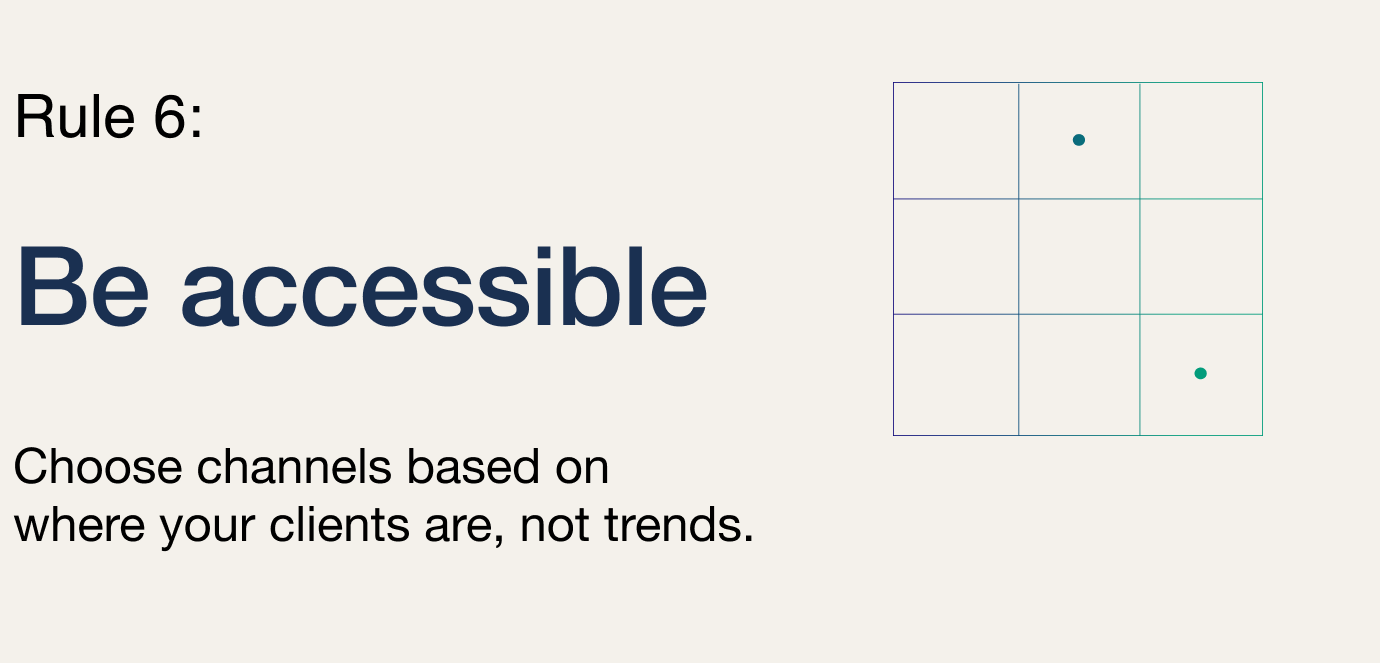 Rule 6:

Be accessible

Choose channels based on where your clients are, not trends.